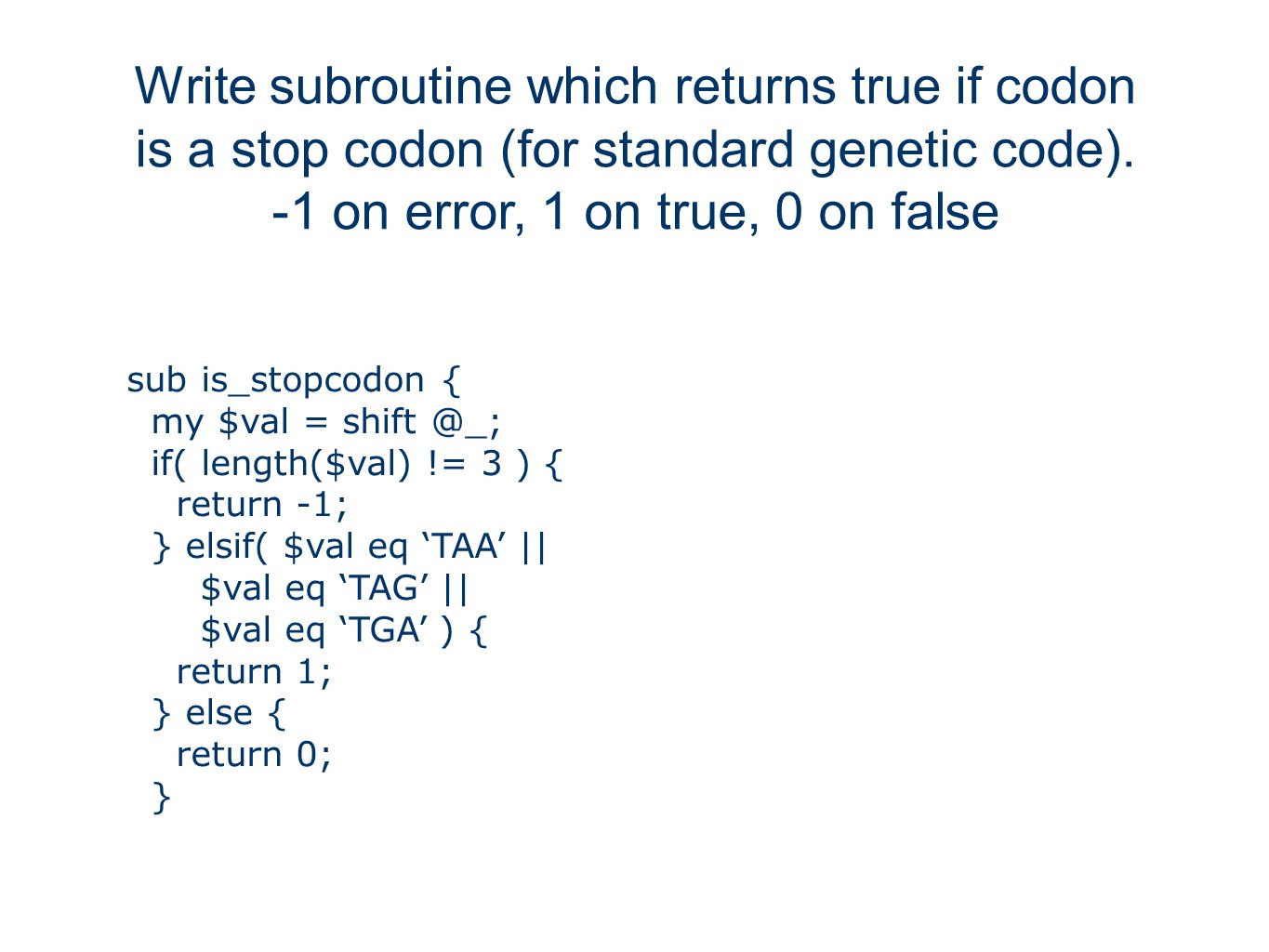 Write subroutine which returns true if codon is a stop codon (for standard genetic code). -1 on error, 1 on true, 0 on false

sub is_stopcodon {
  my $val = shift @_;
  if( length($val) != 3 ) {
    return -1;
  } elsif( $val eq ‘TAA’ ||
      $val eq ‘TAG’ ||
      $val eq ‘TGA’ ) {
    return 1;
  } else {
    return 0;
  }